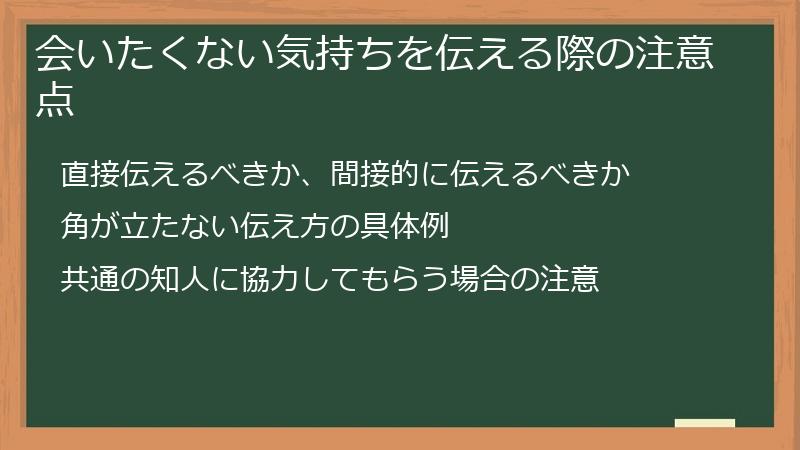 会いたくない気持ちを伝える際の注意点

直接伝えるべきか、間接的に伝えるべきか

角が立たない伝え方の具体例

共通の知人に協力してもらう場合の注意